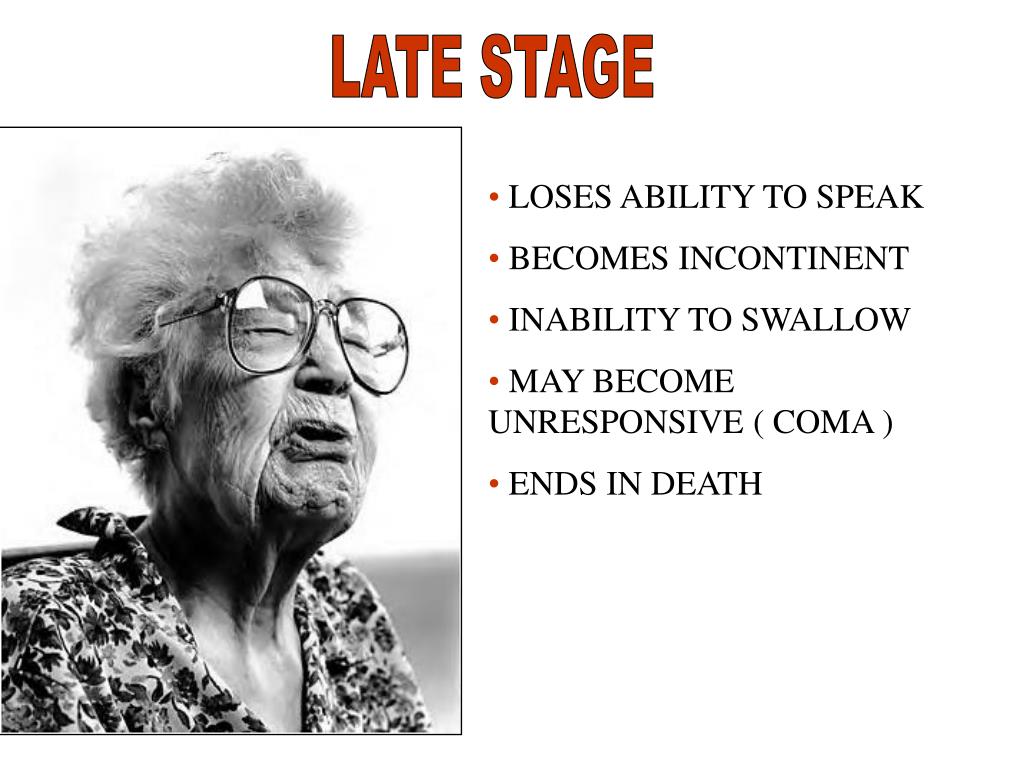 LATE STAGE

• LOSES ABILITY TO SPEAK
• BECOMES INCONTINENT
• INABILITY TO SWALLOW
• MAY BECOME UNRESPONSIVE ( COMA )
• ENDS IN DEATH